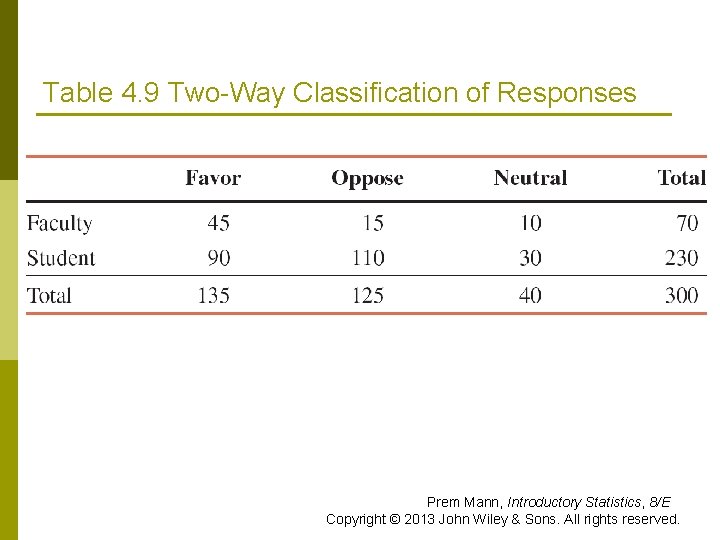 Table 4.9 Two-Way Classification of Responses

| | Favor | Oppose | Neutral | Total |
|---|---|---|---|---|
| Faculty | 45 | 15 | 10 | 70 |
| Student | 90 | 110 | 30 | 230 |
| Total | 135 | 125 | 40 | 300 |

Prem Mann, Introductory Statistics, 8/E
Copyright © 2013 John Wiley & Sons. All rights reserved.